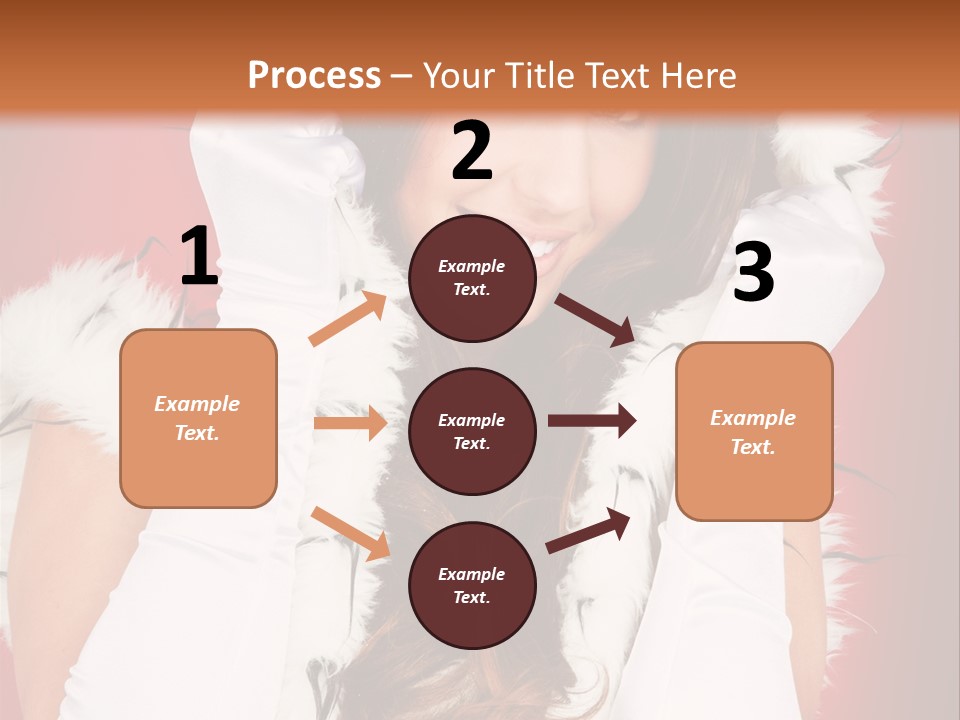 Process – Your Title Text Here

1

Example Text.

2

Example Text.

Example Text.

Example Text.

3

Example Text.